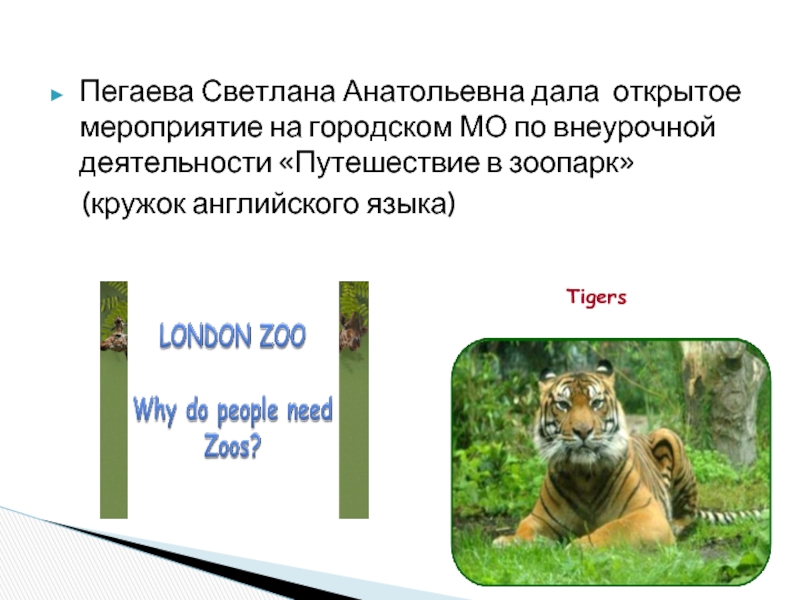 Пегаева Светлана Анатольевна дала открытое мероприятие на городском МО по внеурочной деятельности «Путешествие в зоопарк»

(кружок английского языка)

LONDON ZOO

Why do people need Zoos?

Tigers